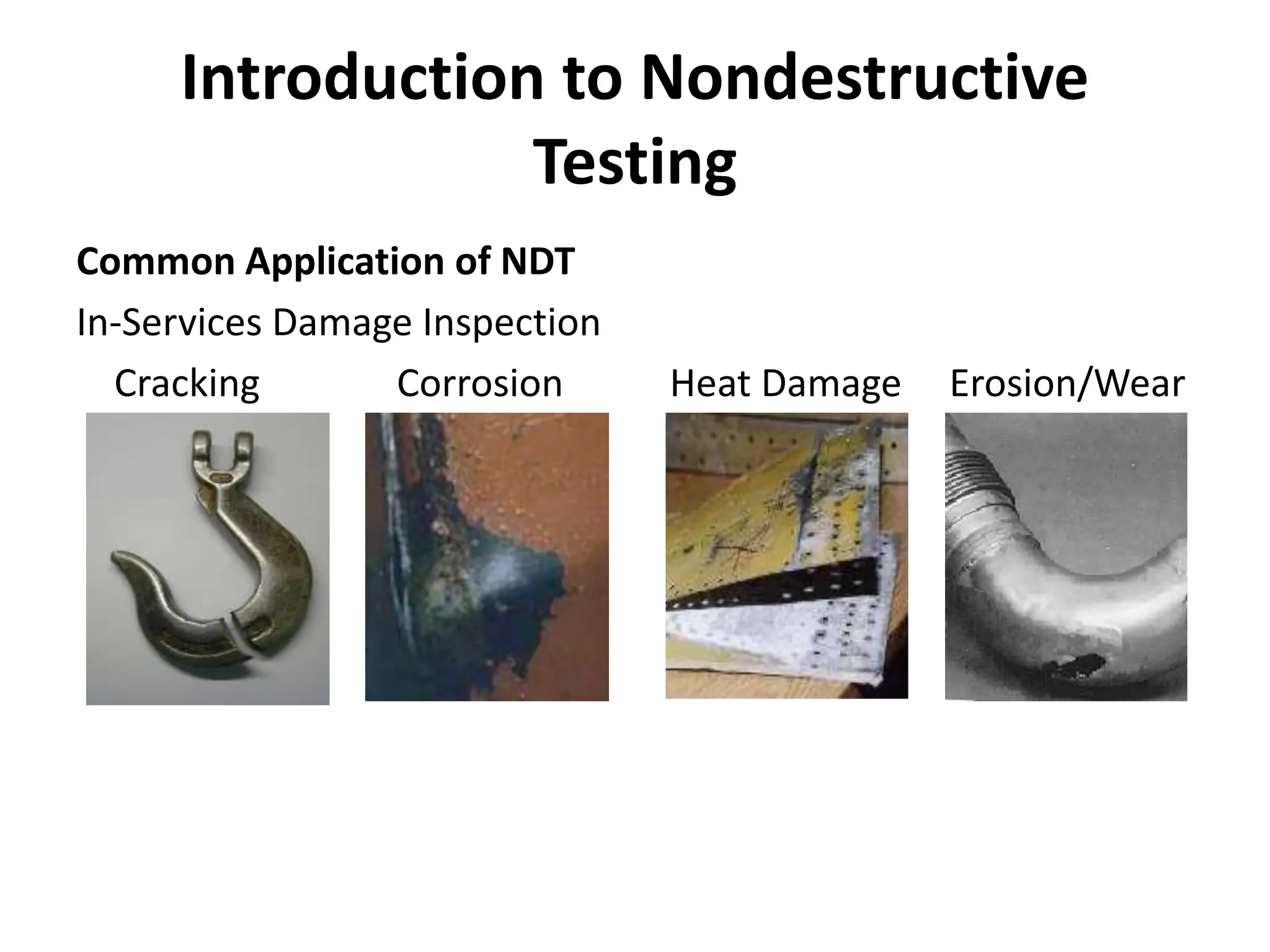 Introduction to Nondestructive Testing

Common Application of NDT

In-Services Damage Inspection

Cracking Corrosion Heat Damage Erosion/Wear